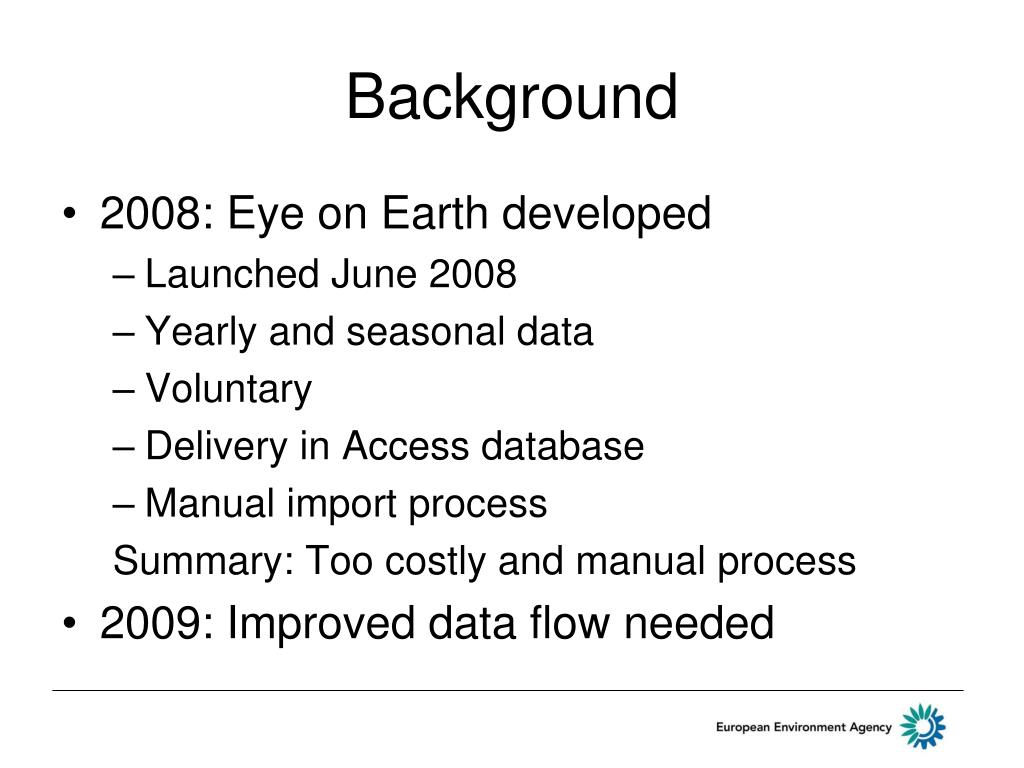 Background

• 2008: Eye on Earth developed
– Launched June 2008
– Yearly and seasonal data
– Voluntary
– Delivery in Access database
– Manual import process
Summary: Too costly and manual process
• 2009: Improved data flow needed

European Environment Agency